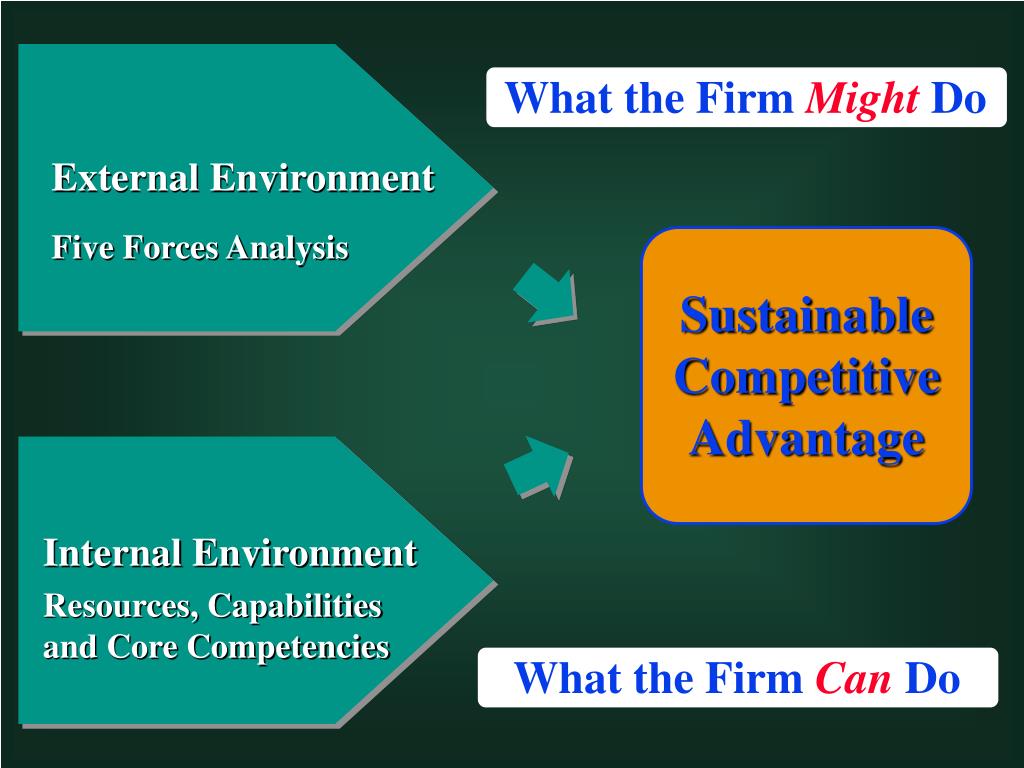 External Environment

Five Forces Analysis

What the Firm Might Do

Sustainable Competitive Advantage

Internal Environment

Resources, Capabilities and Core Competencies

What the Firm Can Do